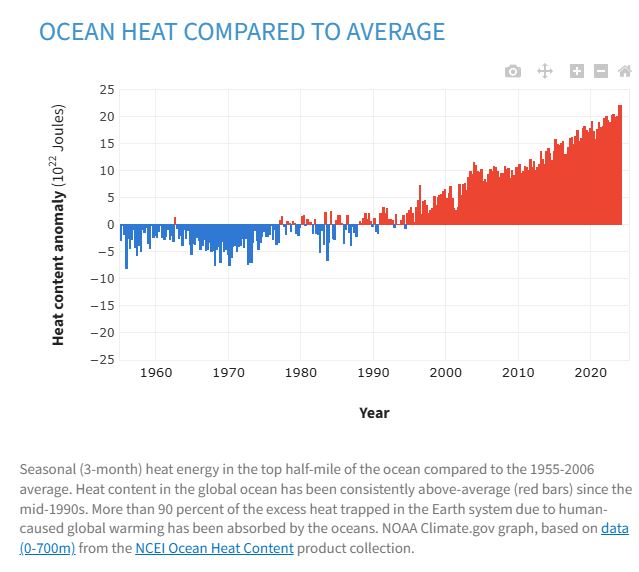 OCEAN HEAT COMPARED TO AVERAGE

Heat content anomaly ($10^{22}$ Joules)

25
20
15
10
5
0
−5
−10
−15
−20
−25

1960 1970 1980 1990 2000 2010 2020

Year

Seasonal (3-month) heat energy in the top half-mile of the ocean compared to the 1955-2006 average. Heat content in the global ocean has been consistently above-average (red bars) since the mid-1990s. More than 90 percent of the excess heat trapped in the Earth system due to human-caused global warming has been absorbed by the oceans. NOAA Climate.gov graph, based on data (0-700m) from the NCEI Ocean Heat Content product collection.